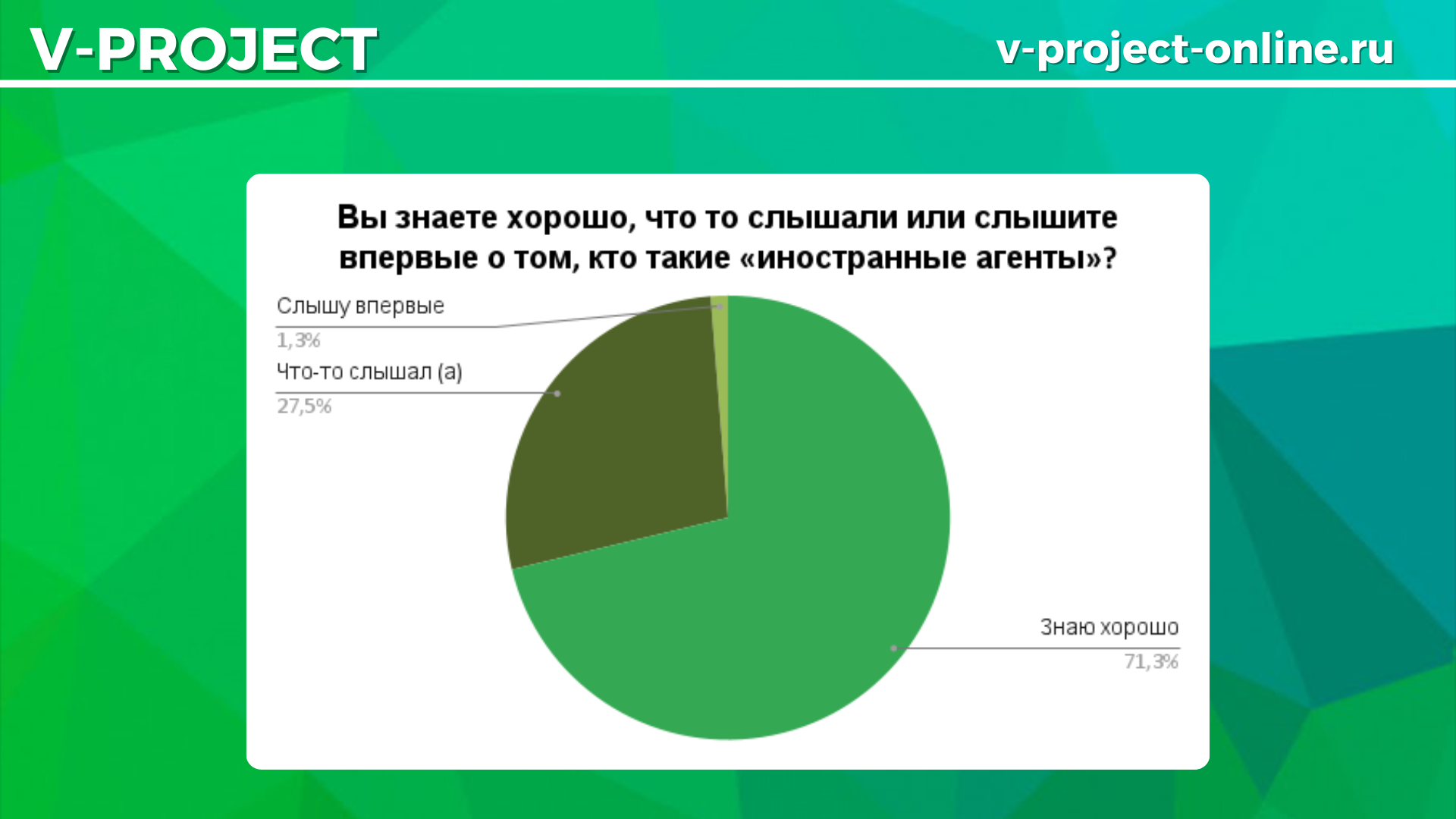 V-PROJECT

v-project-online.ru

Вы знаете хорошо, что то слышали или слышите впервые о том, кто такие «иностранные агенты»?

Слышу впервые
1,3%

Что-то слышал (а)
27,5%

Знаю хорошо
71,3%